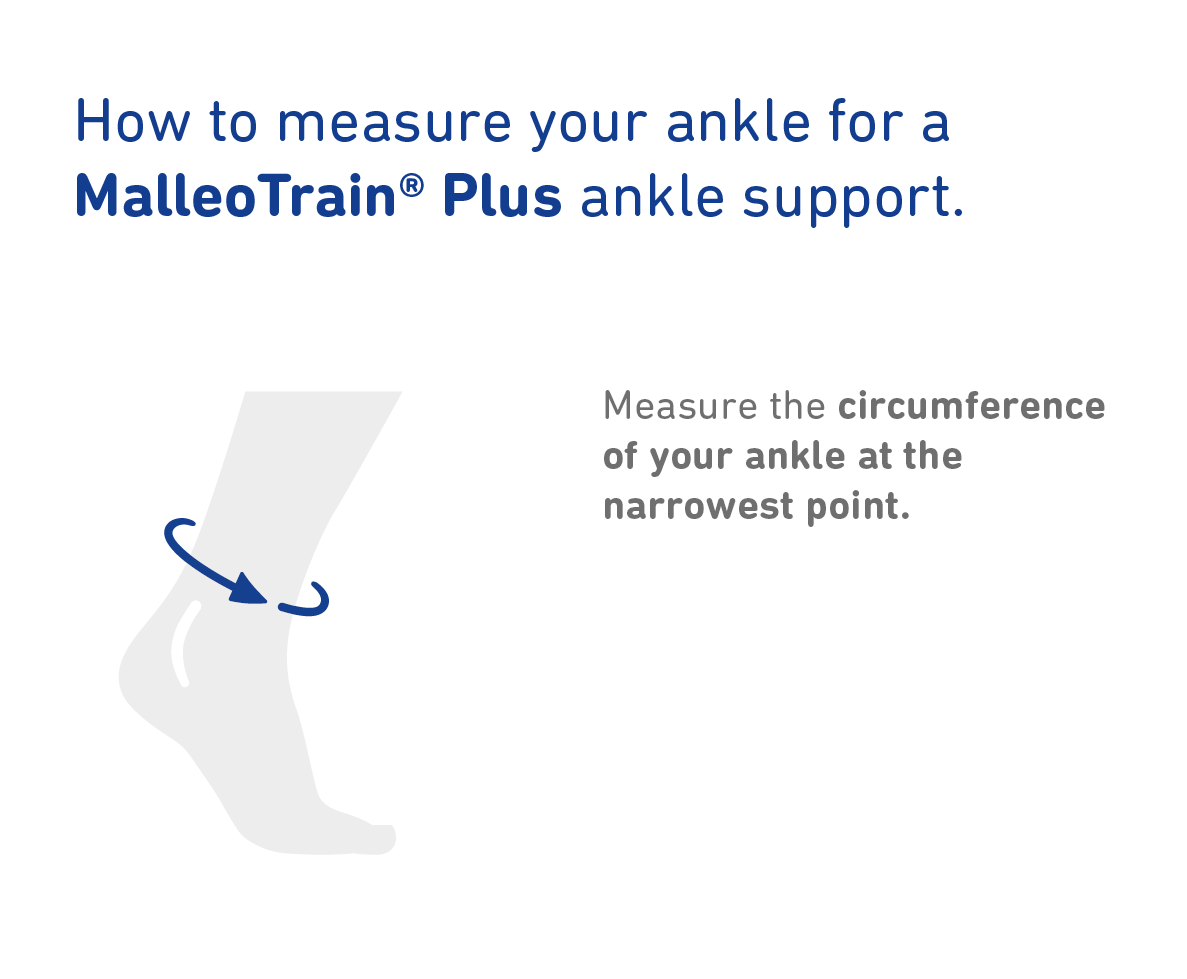 How to measure your ankle for a MalleoTrain® Plus ankle support.

Measure the circumference of your ankle at the narrowest point.